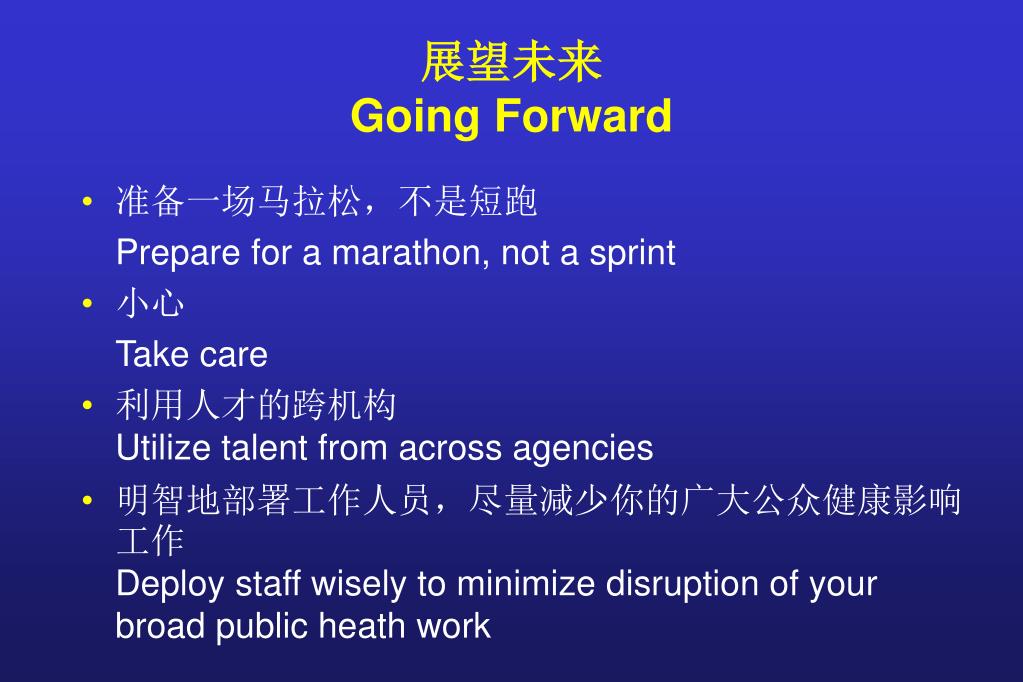 展望未来
Going Forward

• 准备一场马拉松，不是短跑
Prepare for a marathon, not a sprint

• 小心
Take care

• 利用人才的跨机构
Utilize talent from across agencies

• 明智地部署工作人员，尽量减少你的广大公众健康影响工作
Deploy staff wisely to minimize disruption of your broad public heath work